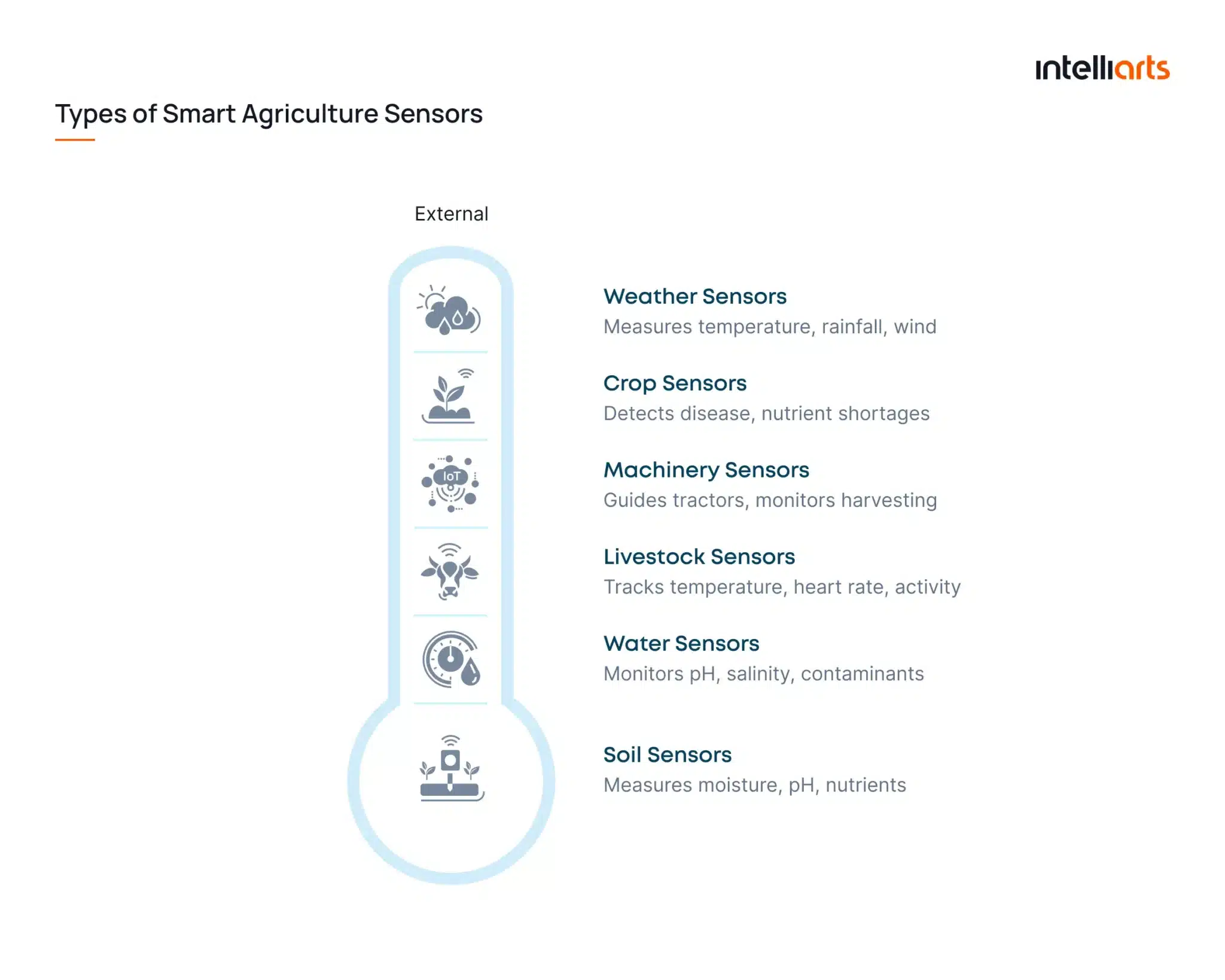 intelliarts

Types of Smart Agriculture Sensors

External

IoT

Weather Sensors
Measures temperature, rainfall, wind

Crop Sensors
Detects disease, nutrient shortages

Machinery Sensors
Guides tractors, monitors harvesting

Livestock Sensors
Tracks temperature, heart rate, activity

Water Sensors
Monitors pH, salinity, contaminants

Soil Sensors
Measures moisture, pH, nutrients